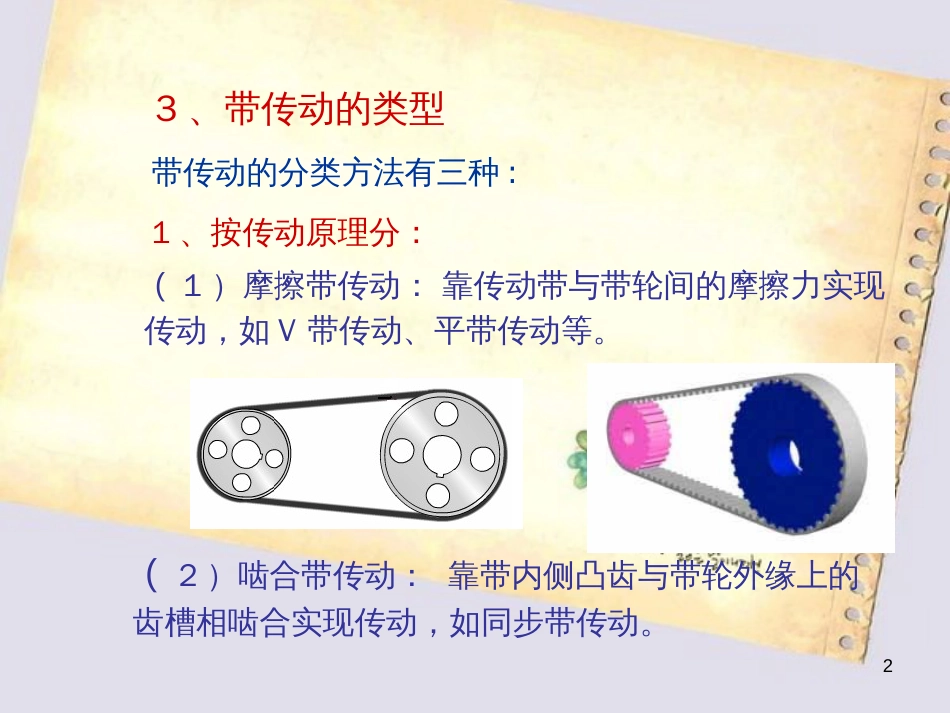 ３、带传动的类型

带传动的分类方法有三种：

１、按传动原理分：

（１）摩擦带传动：靠传动带与带轮间的摩擦力实现传动，如Ｖ带传动、平带传动等。

（２）啮合带传动：靠带内侧凸齿与带轮外缘上的齿槽相啮合实现传动，如同步带传动。

2